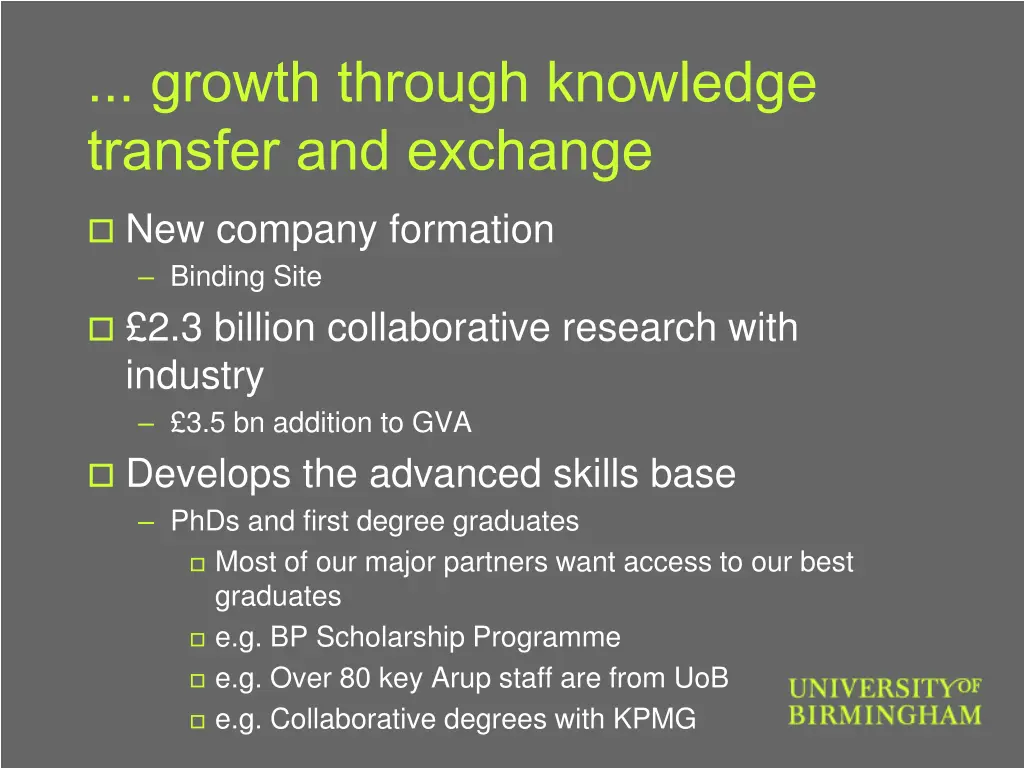 ... growth through knowledge transfer and exchange

New company formation
– Binding Site

£2.3 billion collaborative research with industry
– £3.5 bn addition to GVA

Develops the advanced skills base
– PhDs and first degree graduates
Most of our major partners want access to our best graduates
e.g. BP Scholarship Programme
e.g. Over 80 key Arup staff are from UoB
e.g. Collaborative degrees with KPMG

UNIVERSITY OF BIRMINGHAM